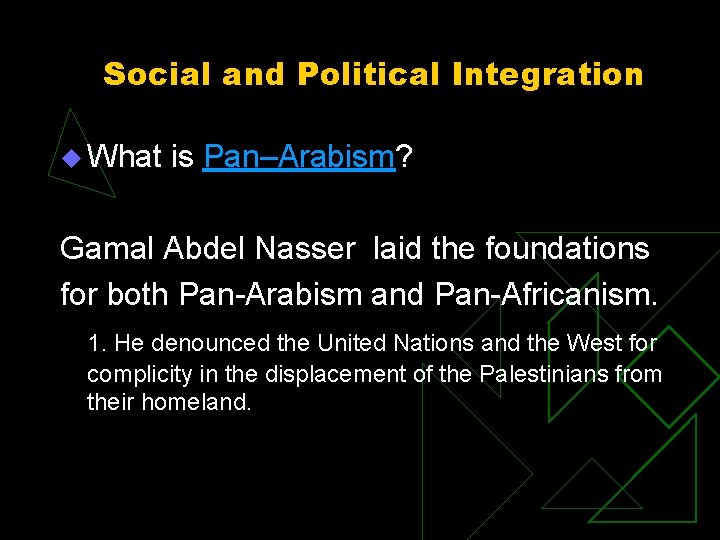 Social and Political Integration

What is Pan–Arabism?

Gamal Abdel Nasser laid the foundations for both Pan-Arabism and Pan-Africanism.

1. He denounced the United Nations and the West for complicity in the displacement of the Palestinians from their homeland.